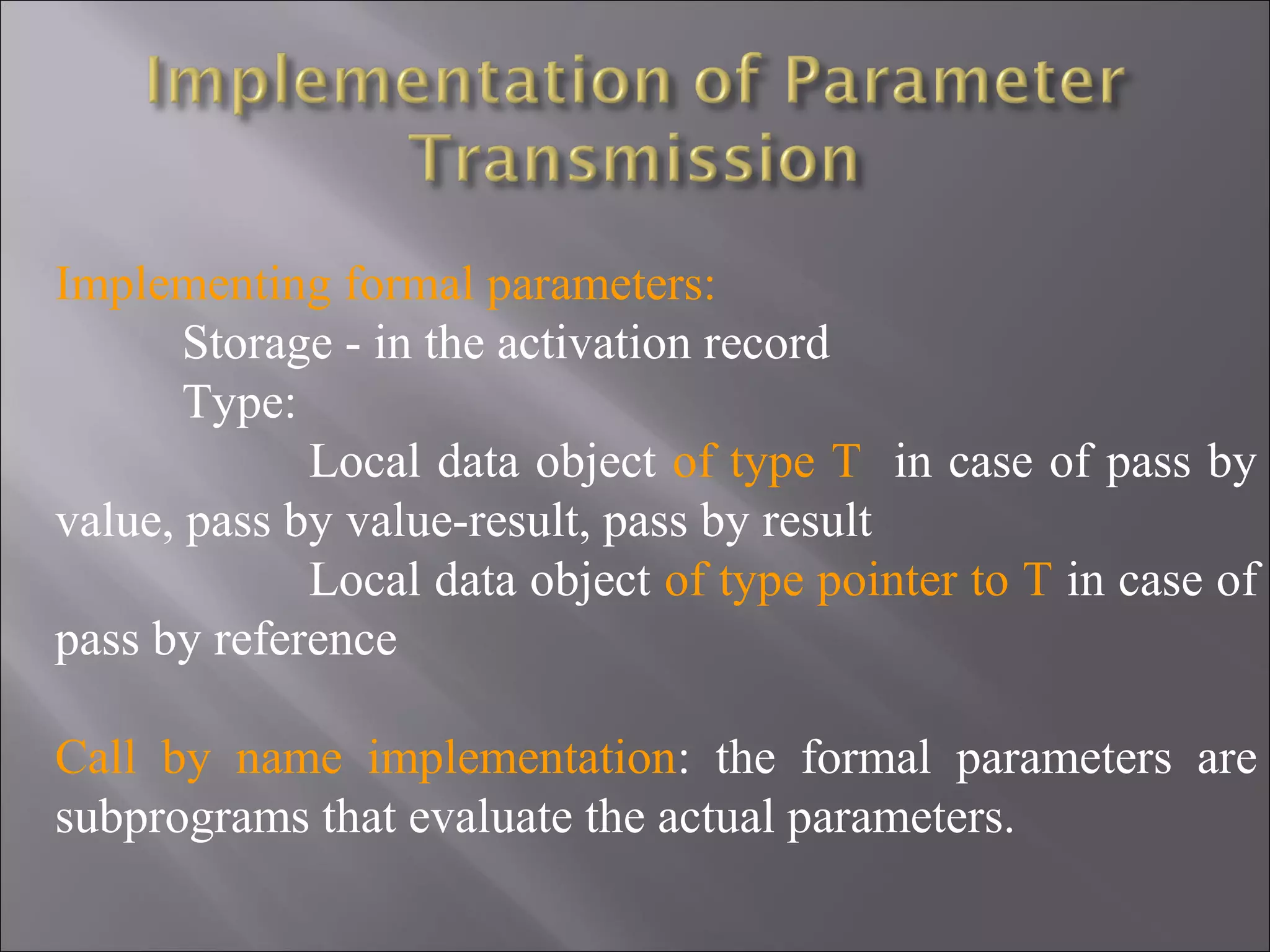 Implementation of Parameter Transmission

Implementing formal parameters:

Storage - in the activation record

Type:

Local data object of type T in case of pass by value, pass by value-result, pass by result

Local data object of type pointer to T in case of pass by reference

Call by name implementation: the formal parameters are subprograms that evaluate the actual parameters.